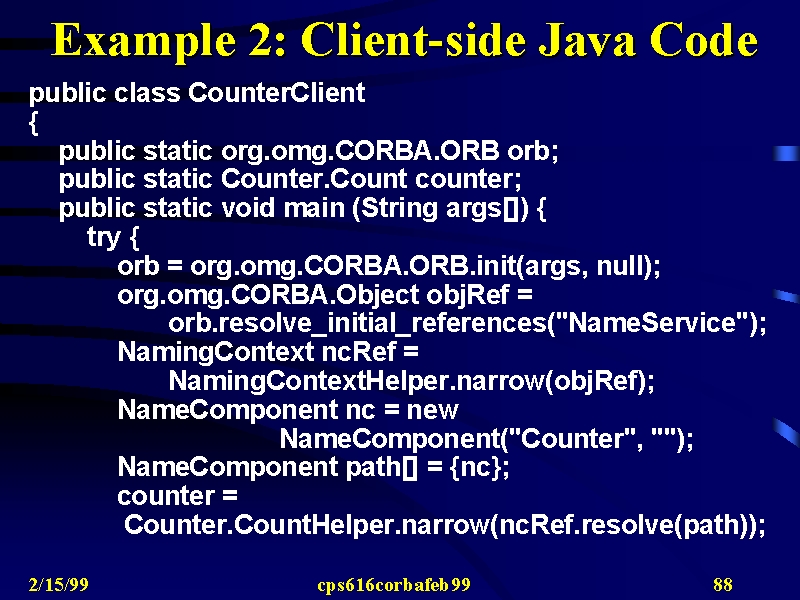 Example 2: Client-side Java Code

public class CounterClient
{
public static org.omg.CORBA.ORB orb;
public static Counter.Count counter;
public static void main (String args[]) {
try {
orb = org.omg.CORBA.ORB.init(args, null);
org.omg.CORBA.Object objRef =
orb.resolve_initial_references("NameService");
NamingContext ncRef =
NamingContextHelper.narrow(objRef);
NameComponent nc = new
NameComponent("Counter", "");
NameComponent path[] = {nc};
counter =
Counter.CountHelper.narrow(ncRef.resolve(path));

2/15/99 cps616corbafeb99 88